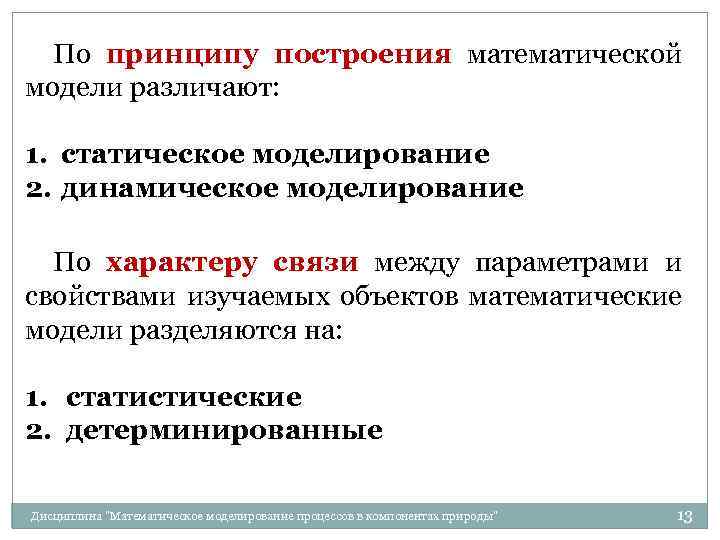 По принципу построения математической модели различают:

1. статическое моделирование
2. динамическое моделирование

По характеру связи между параметрами и свойствами изучаемых объектов математические модели разделяются на:

1. статистические
2. детерминированные

Дисциплина "Математическое моделирование процессов в компонентах природы" 13